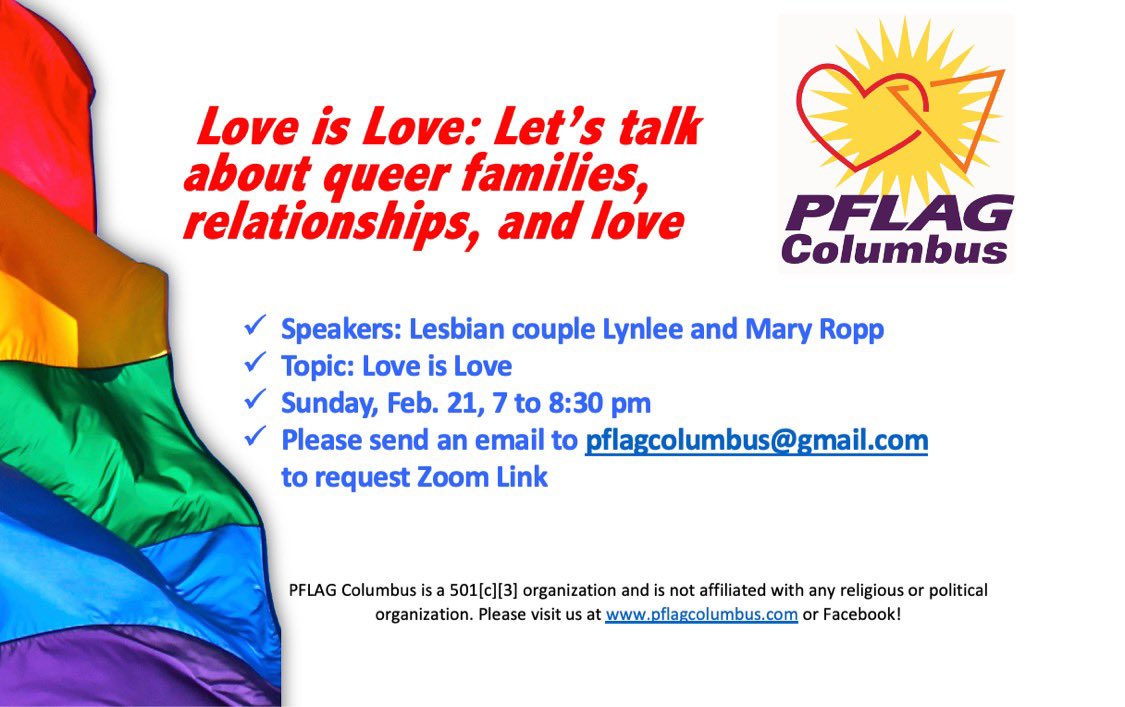 Love is Love: Let's talk about queer families, relationships, and love

PFLAG
Columbus

✓ Speakers: Lesbian couple Lynlee and Mary Ropp
✓ Topic: Love is Love
✓ Sunday, Feb. 21, 7 to 8:30 pm
✓ Please send an email to pflagcolumbus@gmail.com to request Zoom Link

PFLAG Columbus is a 501[c][3] organization and is not affiliated with any religious or political organization. Please visit us at www.pflagcolumbus.com or Facebook!